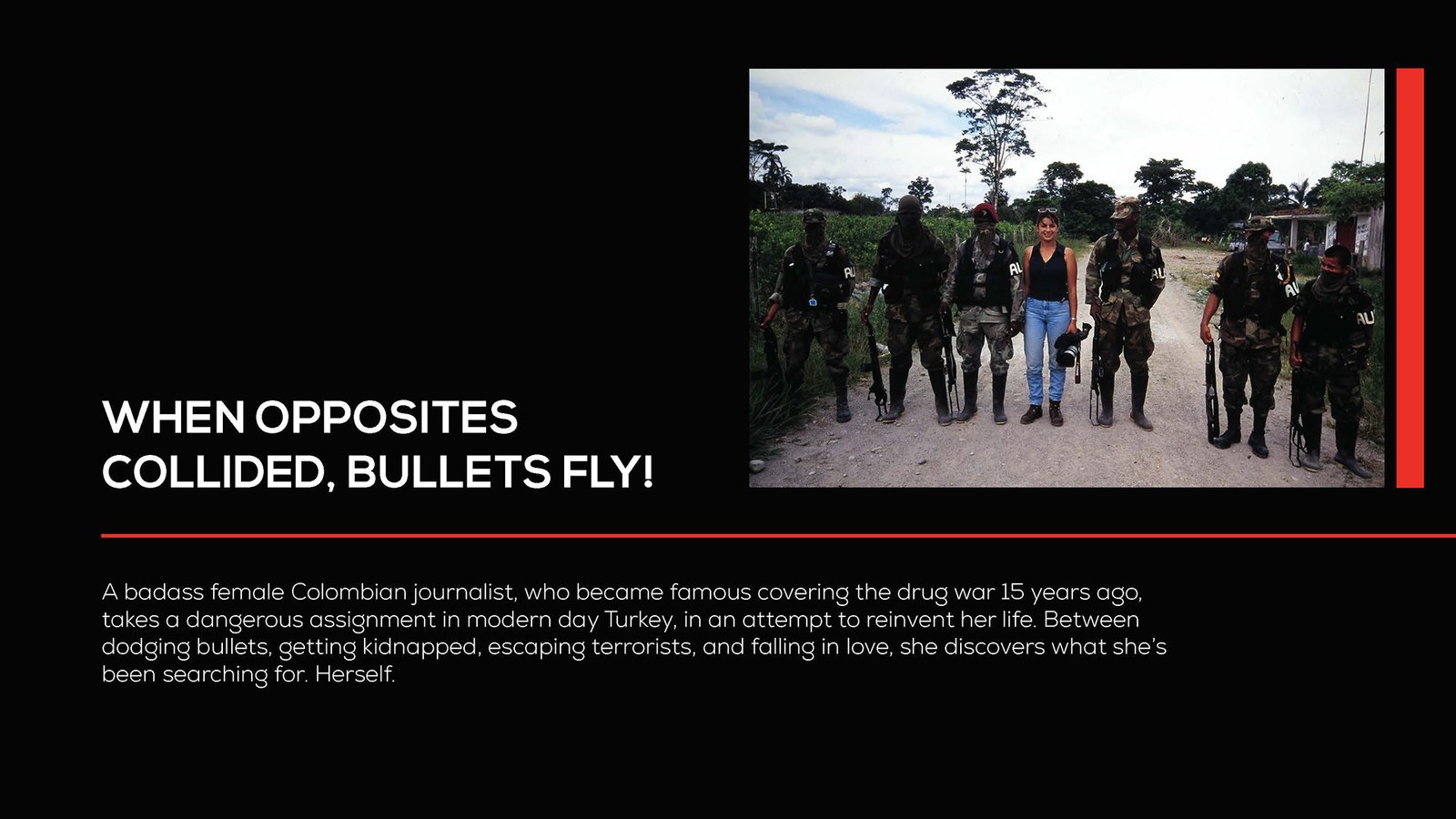 WHEN OPPOSITES COLLIDED, BULLETS FLY!

A badass female Colombian journalist, who became famous covering the drug war 15 years ago, takes a dangerous assignment in modern day Turkey, in an attempt to reinvent her life. Between dodging bullets, getting kidnapped, escaping terrorists, and falling in love, she discovers what she's been searching for. Herself.